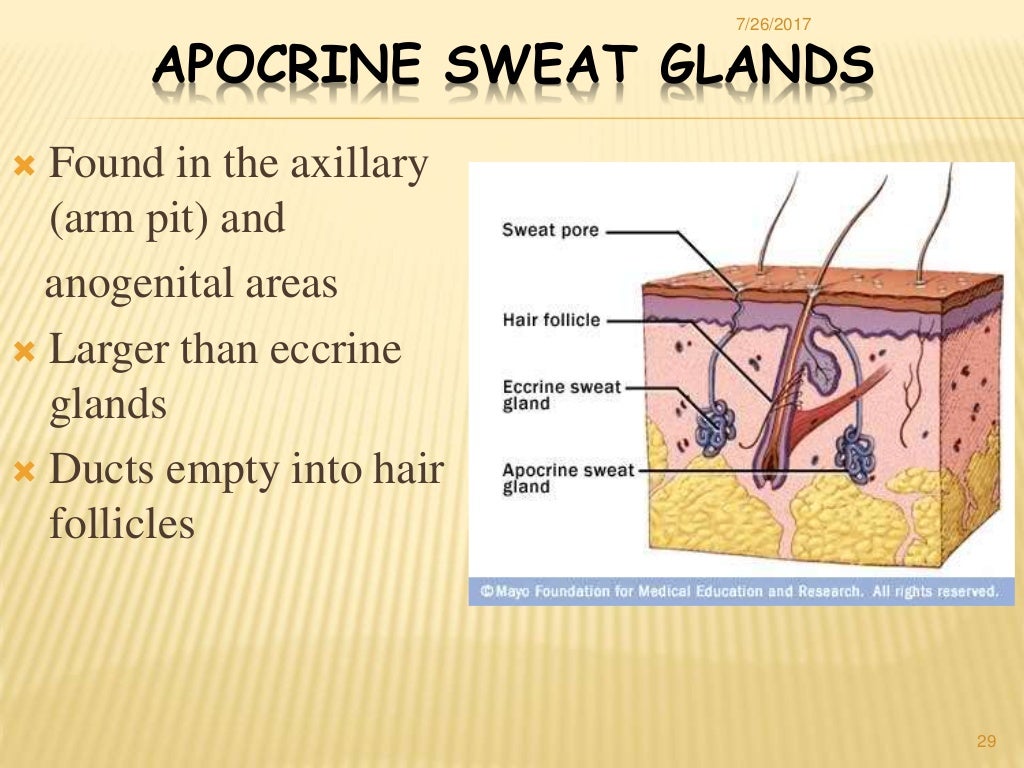 7/26/2017

APOCRINE SWEAT GLANDS

Found in the axillary (arm pit) and anogenital areas

Larger than eccrine glands

Ducts empty into hair follicles

Sweat pore

Hair follicle

Eccrine sweat gland

Apocrine sweat gland

©Mayo Foundation for Medical Education and Research. All rights reserved.

29